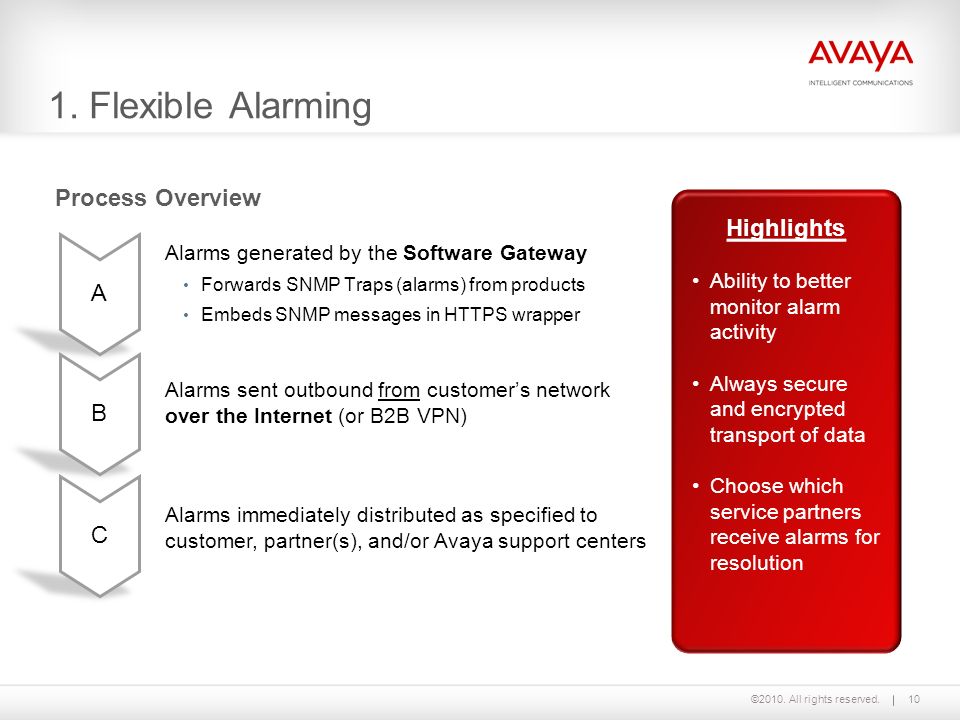 AVAYA
INTELLIGENT COMMUNICATIONS

1. Flexible Alarming

Process Overview

A

Alarms generated by the Software Gateway

• Forwards SNMP Traps (alarms) from products
• Embeds SNMP messages in HTTPS wrapper

B

Alarms sent outbound from customer's network over the Internet (or B2B VPN)

C

Alarms immediately distributed as specified to customer, partner(s), and/or Avaya support centers

Highlights

• Ability to better monitor alarm activity

• Always secure and encrypted transport of data

• Choose which service partners receive alarms for resolution

©2010. All rights reserved. | 10